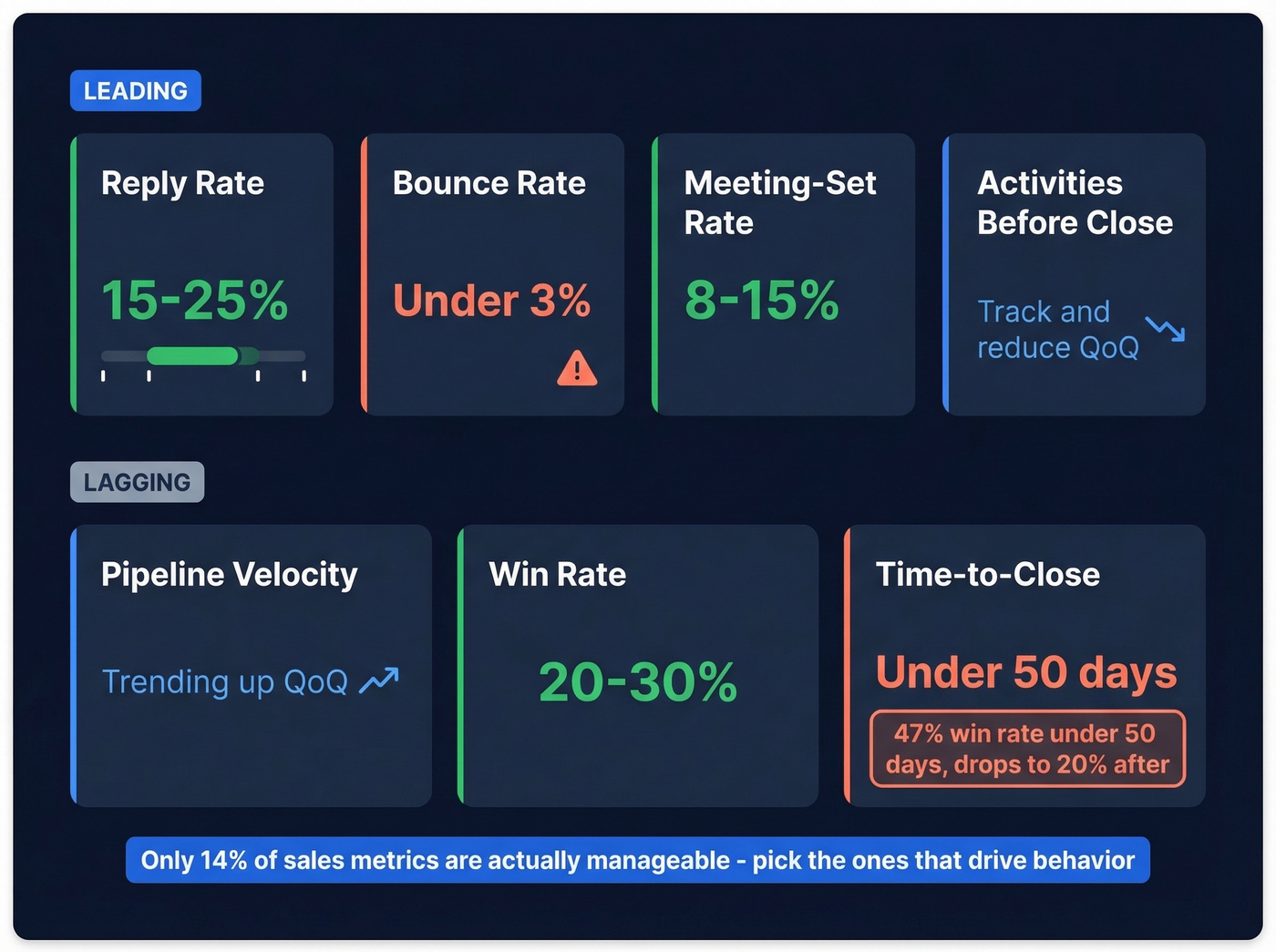 LEADING

Reply Rate

15-25%

Bounce Rate

Under 3%

Meeting-Set Rate

8-15%

Activities Before Close

Track and reduce QoQ

LAGGING

Pipeline Velocity

Trending up QoQ

Win Rate

20-30%

Time-to-Close

Under 50 days

47% win rate under 50 days, drops to 20% after

Only 14% of sales metrics are actually manageable - pick the ones that drive behavior